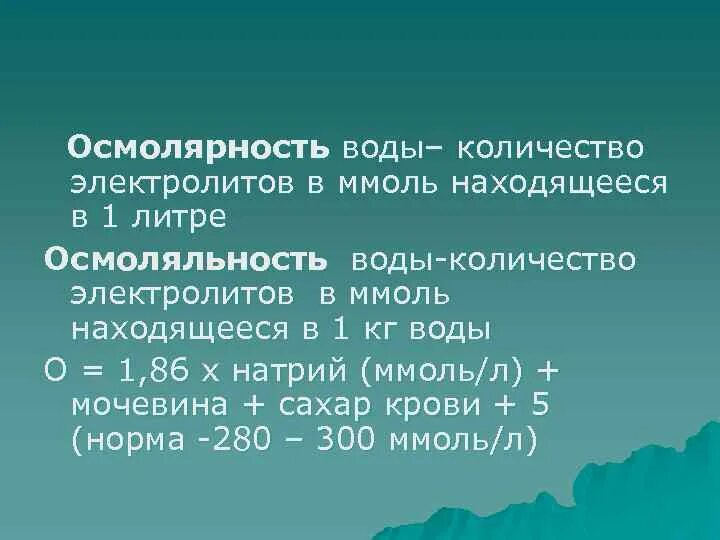 Осмолярность воды– количество электролитов в ммоль находящееся в 1 литре

Осмоляльность воды-количество электролитов в ммоль находящееся в 1 кг воды

О = 1,86 х натрий (ммоль/л) + мочевина + сахар крови + 5 (норма -280 – 300 ммоль/л)